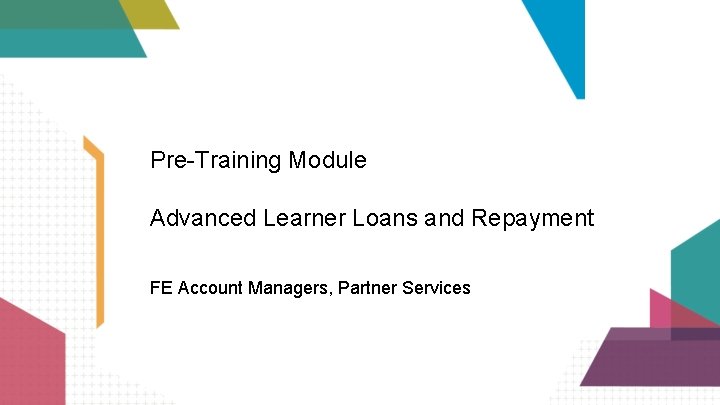 Pre-Training Module

Advanced Learner Loans and Repayment

FE Account Managers, Partner Services